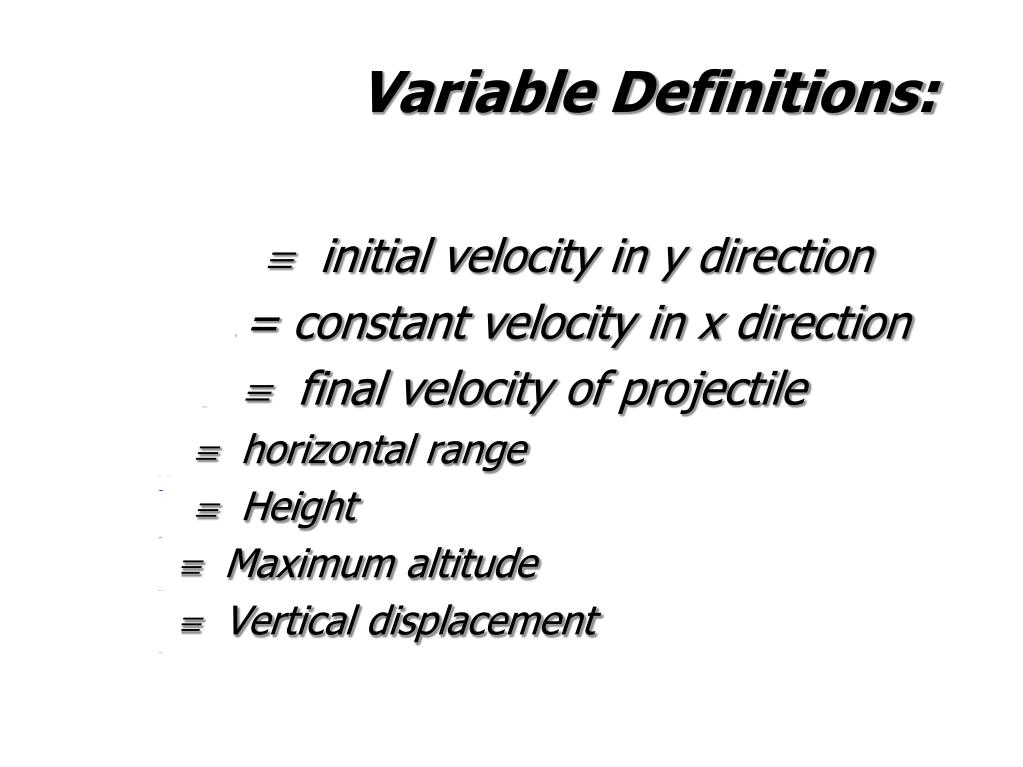 Variable Definitions:

$\equiv$ initial velocity in y direction

= constant velocity in x direction

$\equiv$ final velocity of projectile

$\equiv$ horizontal range

$\equiv$ Height

$\equiv$ Maximum altitude

$\equiv$ Vertical displacement